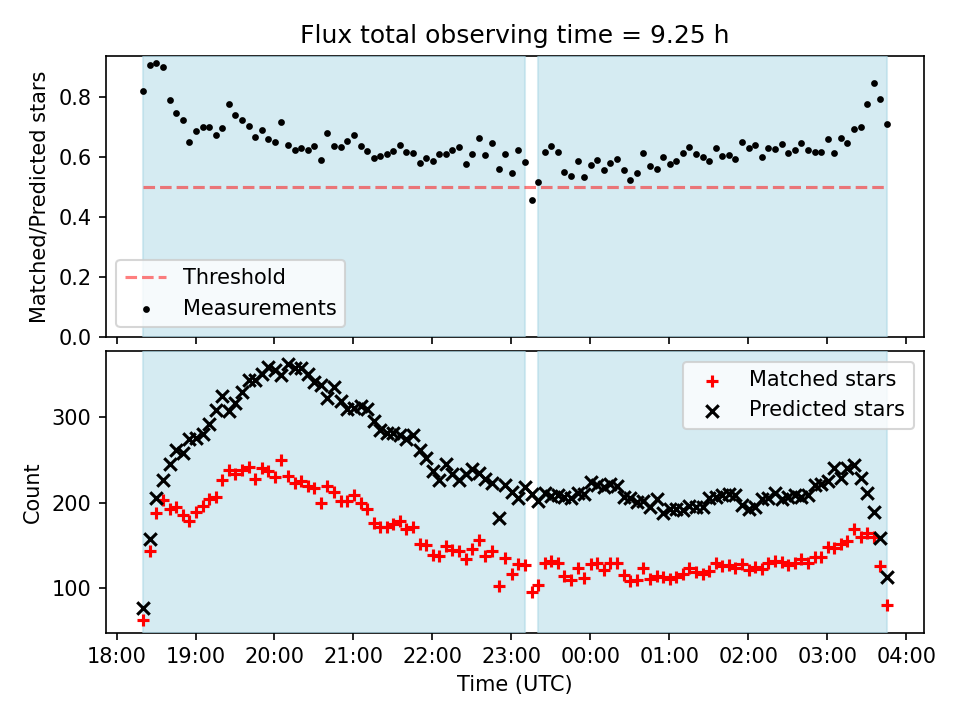 Flux total observing time = 9.25 h

Matched/Predicted stars

0.8
0.6
0.4
0.2
0.0

Threshold
Measurements

Count

300
200
100

Matched stars
Predicted stars

18:00 19:00 20:00 21:00 22:00 23:00 00:00 01:00 02:00 03:00 04:00

Time (UTC)